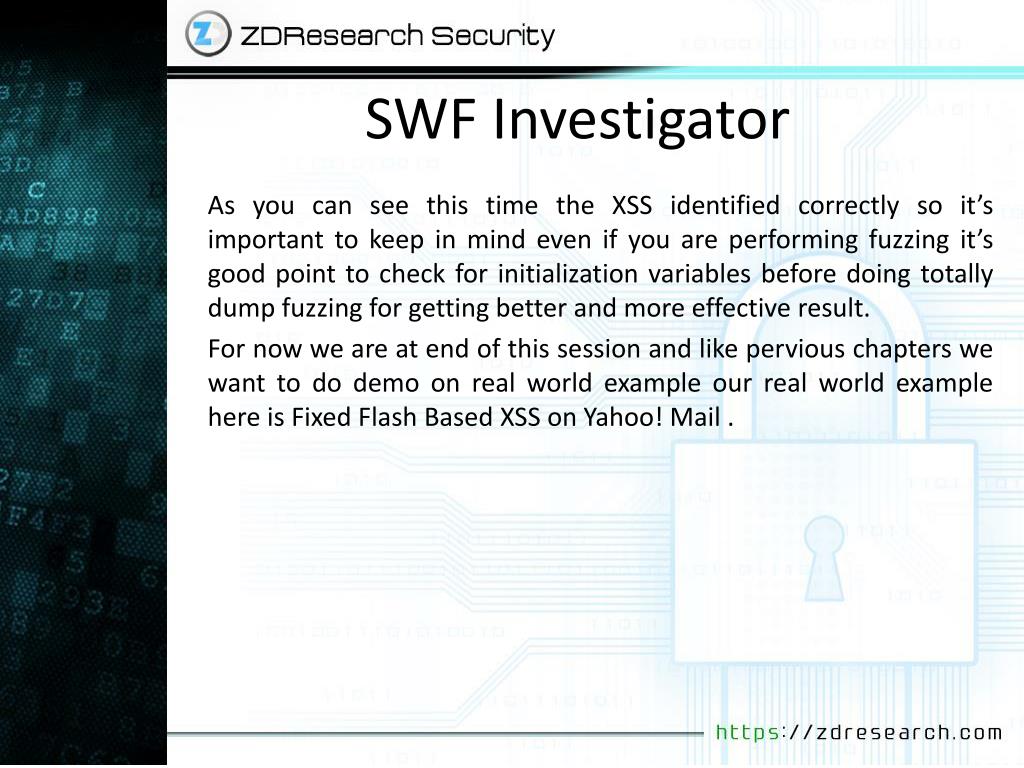 ZDResearch Security

SWF Investigator

As you can see this time the XSS identified correctly so it's important to keep in mind even if you are performing fuzzing it's good point to check for initialization variables before doing totally dump fuzzing for getting better and more effective result.

For now we are at end of this session and like pervious chapters we want to do demo on real world example our real world example here is Fixed Flash Based XSS on Yahoo! Mail .

https://zdresearch.com